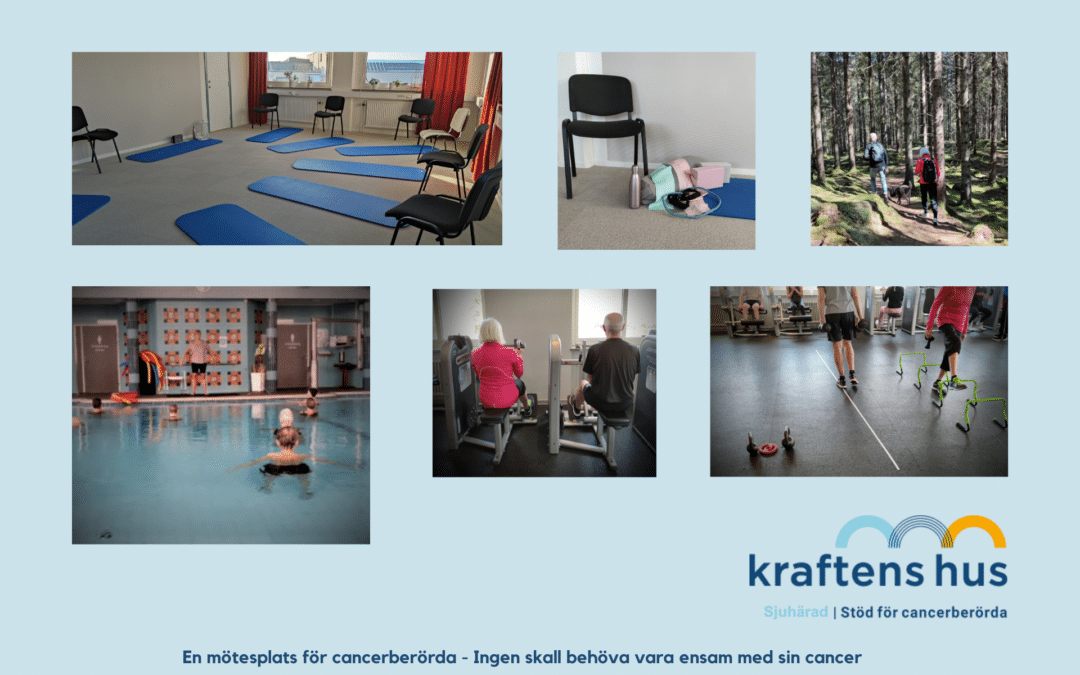 kraftens hus

Sjuhärad | Stöd för cancerberörda

En mötesplats för cancerberörda - Ingen skall behöva vara ensam med sin cancer